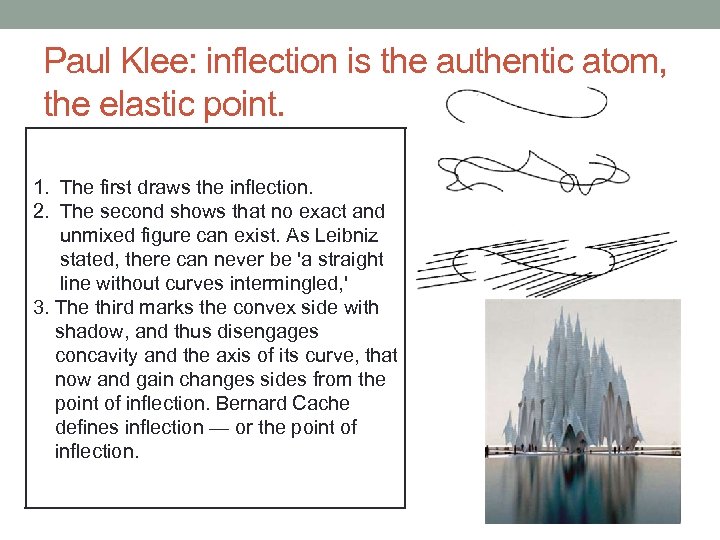 Paul Klee: inflection is the authentic atom, the elastic point.

1. The first draws the inflection.
2. The second shows that no exact and unmixed figure can exist. As Leibniz stated, there can never be 'a straight line without curves intermingled,'
3. The third marks the convex side with shadow, and thus disengages concavity and the axis of its curve, that now and gain changes sides from the point of inflection. Bernard Cache defines inflection — or the point of inflection.